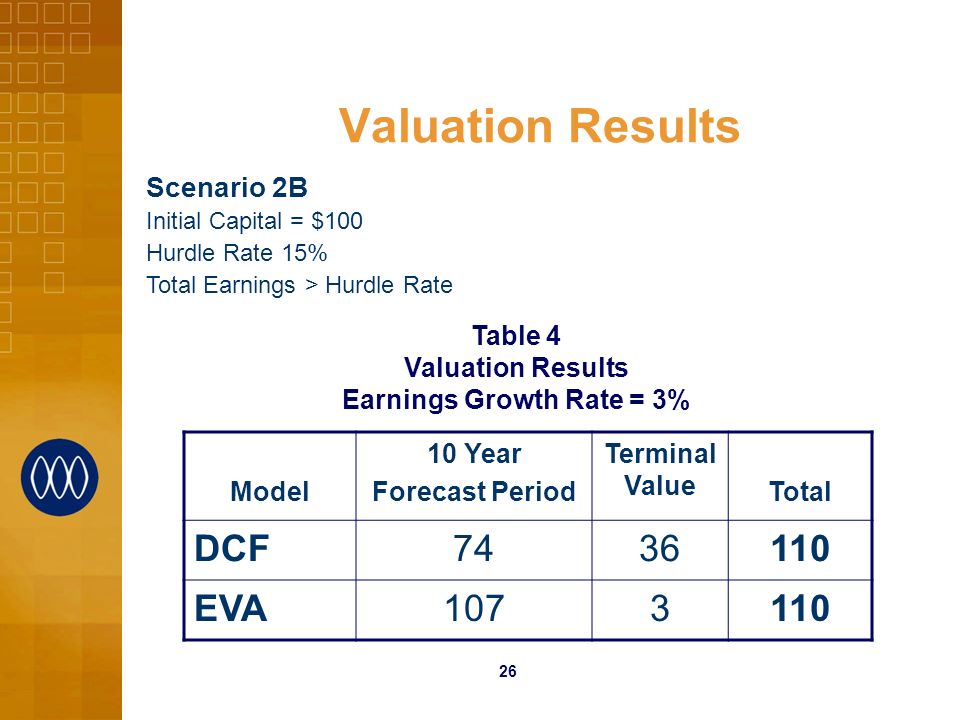 Valuation Results

Scenario 2B
Initial Capital = \$100
Hurdle Rate 15%
Total Earnings > Hurdle Rate

Table 4
Valuation Results
Earnings Growth Rate = 3%

| Model | 10 Year Forecast Period | Terminal Value | Total |
|---|---|---|---|
| DCF | 74 | 36 | 110 |
| EVA | 107 | 3 | 110 |

26